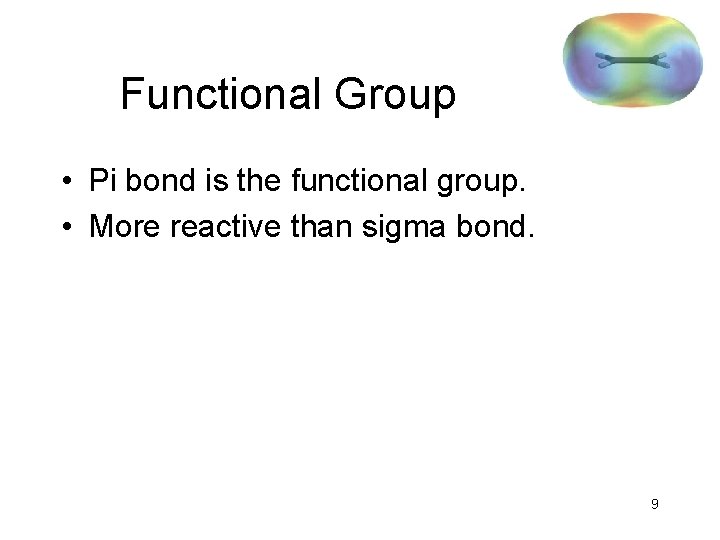 Functional Group

• Pi bond is the functional group.
• More reactive than sigma bond.

9